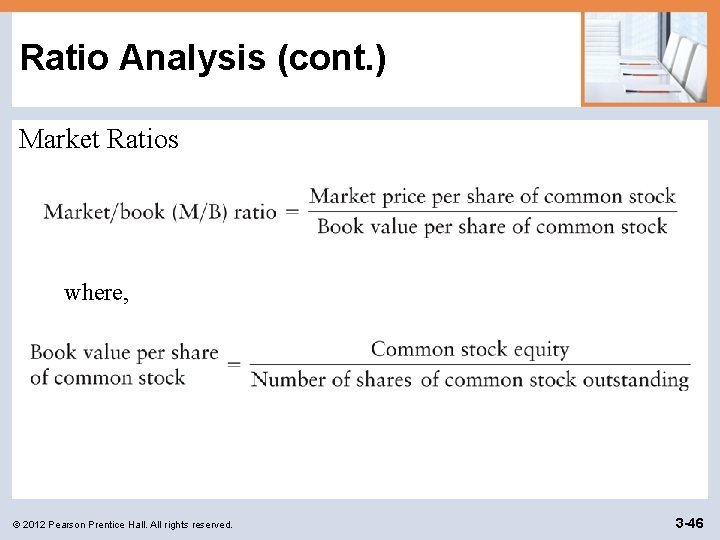 Ratio Analysis (cont.)

Market Ratios

$\text{Market/book (M/B) ratio} = \frac{\text{Market price per share of common stock}}{\text{Book value per share of common stock}}$

where,

$\text{Book value per share of common stock} = \frac{\text{Common stock equity}}{\text{Number of shares of common stock outstanding}}$

© 2012 Pearson Prentice Hall. All rights reserved.

3-46